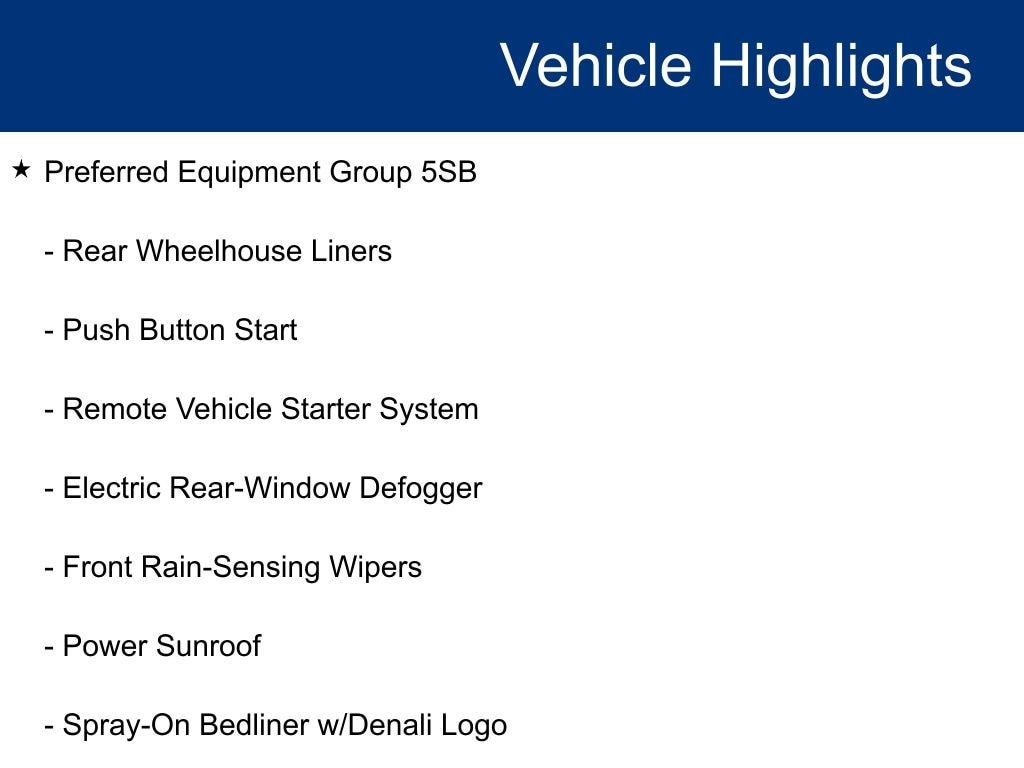 Vehicle Highlights

★ Preferred Equipment Group 5SB

- Rear Wheelhouse Liners

- Push Button Start

- Remote Vehicle Starter System

- Electric Rear-Window Defogger

- Front Rain-Sensing Wipers

- Power Sunroof

- Spray-On Bedliner w/Denali Logo